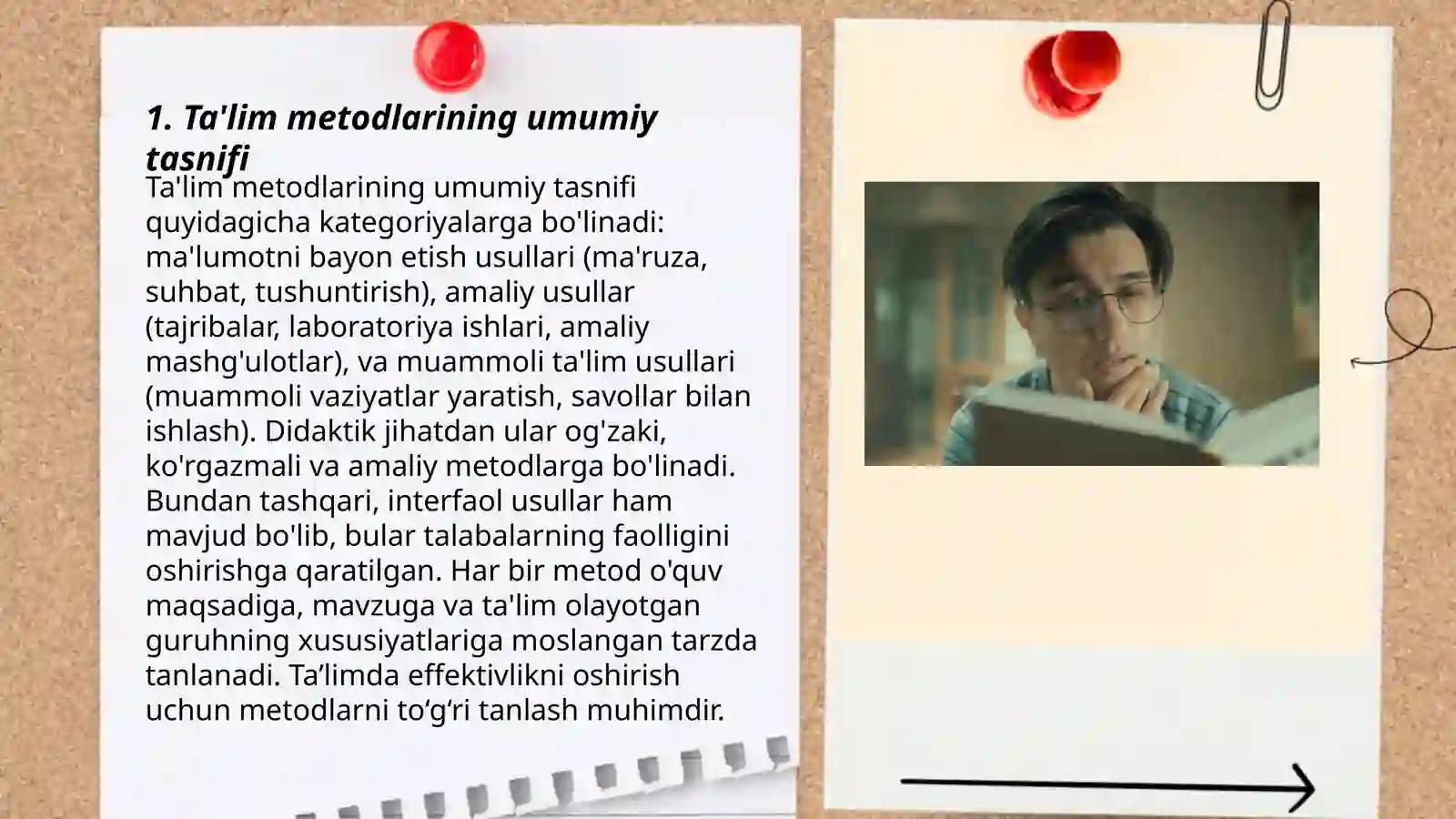 1. Ta'lim metodlarining umumiy tasnifi

Ta'lim metodlarining umumiy tasnifi quyidagicha kategoriyalarga bo'linadi: ma'lumotni bayon etish usullari (ma'ruza, suhbat, tushuntirish), amaliy usullar (tajribalar, laboratoriya ishlari, amaliy mashg'ulotlar), va muammoli ta'lim usullari (muammoli vaziyatlar yaratish, savollar bilan ishlash). Didaktik jihatdan ular og'zaki, ko'rgazmali va amaliy metodlarga bo'linadi. Bundan tashqari, interfaol usullar ham mavjud bo'lib, bular talabalarning faolligini oshirishga qaratilgan. Har bir metod o'quv maqsadiga, mavzuga va ta'lim olayotgan guruhning xususiyatlariga moslangan tarzda tanlanadi. Ta’limda effektivlikni oshirish uchun metodlarni to‘g‘ri tanlash muhimdir.